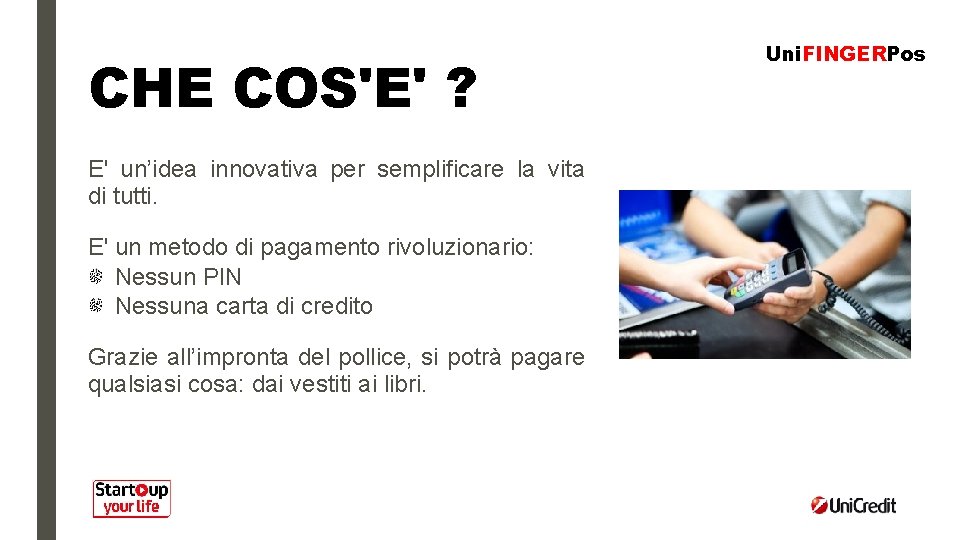 UniFINGERPos

CHE COS'E' ?

E' un'idea innovativa per semplificare la vita di tutti.

E' un metodo di pagamento rivoluzionario:
Nessun PIN
Nessuna carta di credito

Grazie all'impronta del pollice, si potrà pagare qualsiasi cosa: dai vestiti ai libri.

StartUp your life

UniCredit